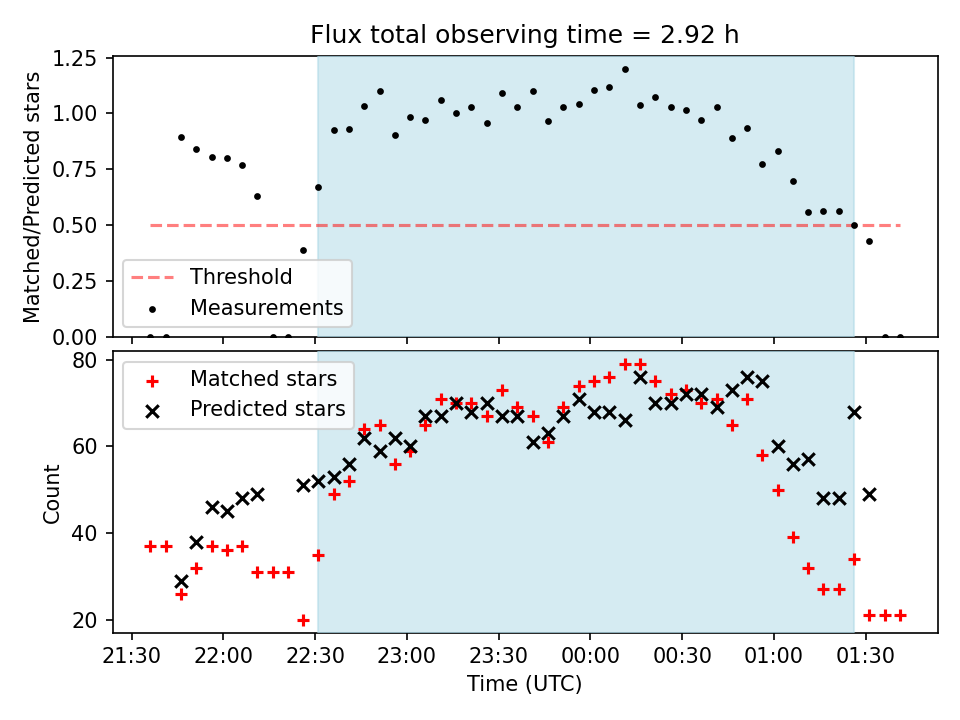 Flux total observing time = 2.92 h

Matched/Predicted stars

1.25
1.00
0.75
0.50
0.25
0.00

Threshold
Measurements

Count

80
60
40
20

Matched stars
Predicted stars

21:30 22:00 22:30 23:00 23:30 00:00 00:30 01:00 01:30

Time (UTC)